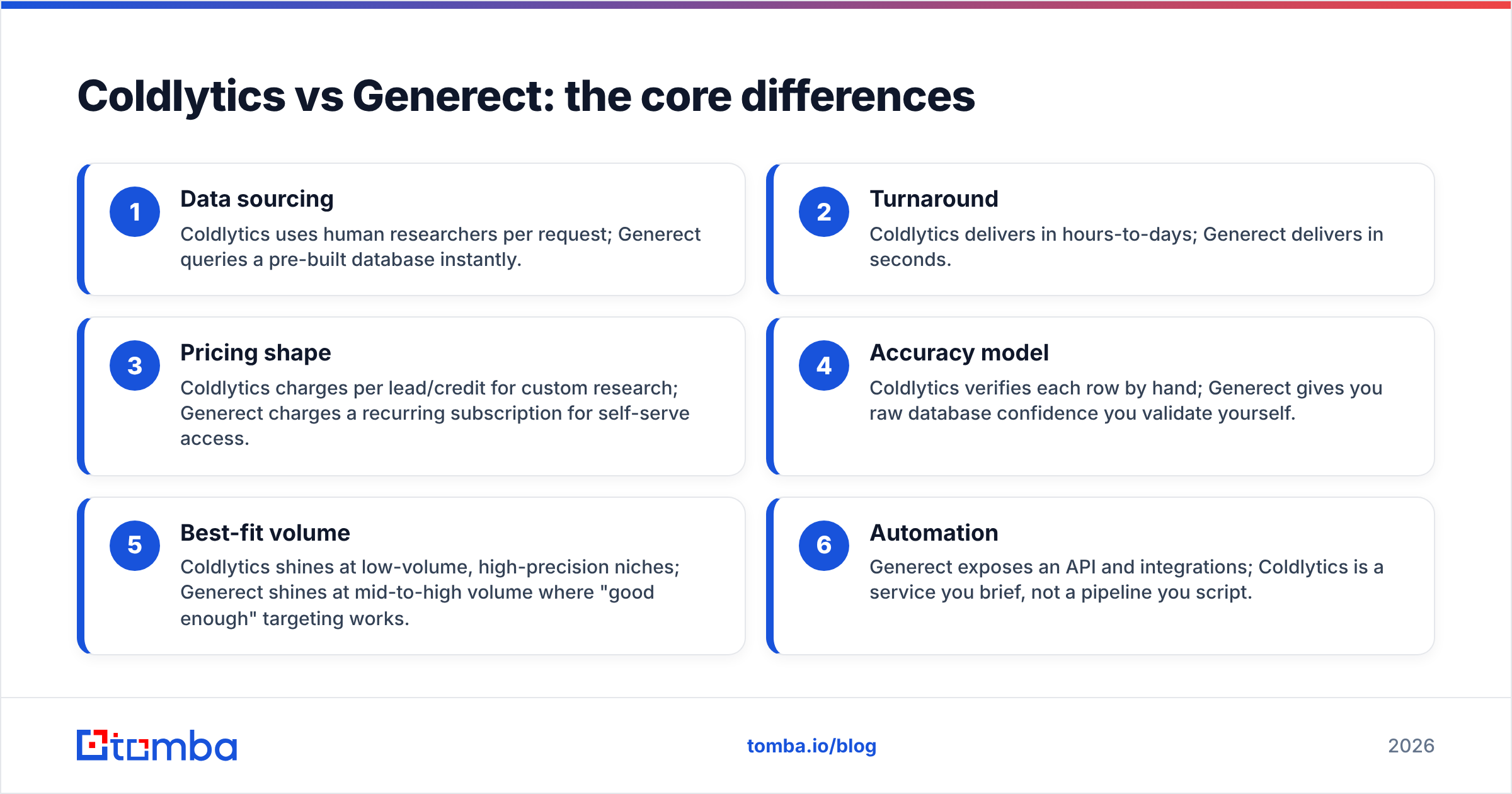 Coldlytics vs Generect: the core differences

1
Data sourcing
Coldlytics uses human researchers per request; Generect queries a pre-built database instantly.

2
Turnaround
Coldlytics delivers in hours-to-days; Generect delivers in seconds.

3
Pricing shape
Coldlytics charges per lead/credit for custom research; Generect charges a recurring subscription for self-serve access.

4
Accuracy model
Coldlytics verifies each row by hand; Generect gives you raw database confidence you validate yourself.

5
Best-fit volume
Coldlytics shines at low-volume, high-precision niches; Generect shines at mid-to-high volume where "good enough" targeting works.

6
Automation
Generect exposes an API and integrations; Coldlytics is a service you brief, not a pipeline you script.

tomba

tomba.io/blog

2026